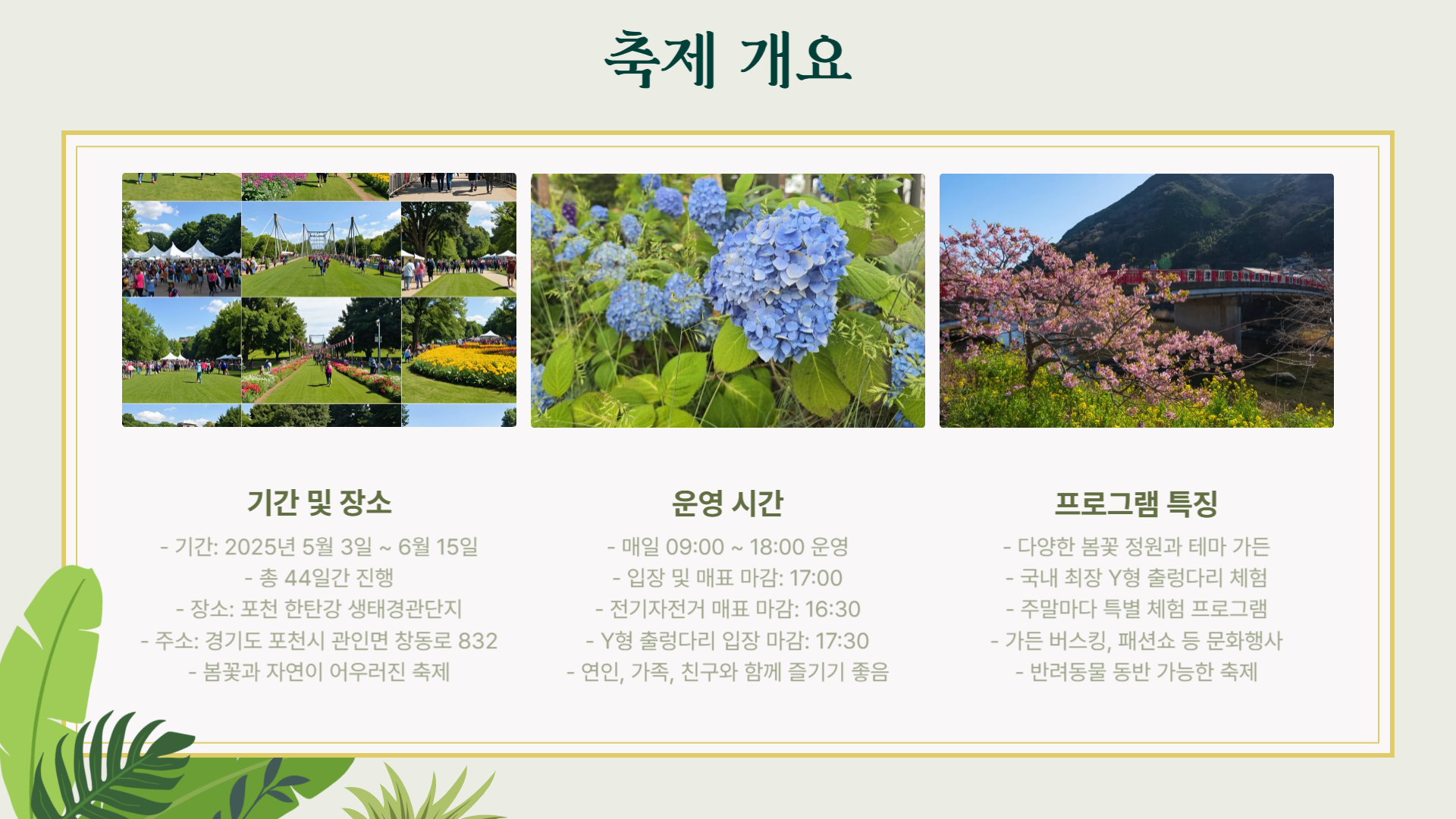 축제 개요

기간 및 장소

- 기간: 2025년 5월 3일 ~ 6월 15일
- 총 44일간 진행
- 장소: 포천 한탄강 생태경관단지
- 주소: 경기도 포천시 관인면 창동로 832
- 봄꽃과 자연이 어우러진 축제

운영 시간

- 매일 09:00 ~ 18:00 운영
- 입장 및 매표 마감: 17:00
- 전기자전거 매표 마감: 16:30
- Y형 출렁다리 입장 마감: 17:30
- 연인, 가족, 친구와 함께 즐기기 좋음

프로그램 특징

- 다양한 봄꽃 정원과 테마 가든
- 국내 최장 Y형 출렁다리 체험
- 주말마다 특별 체험 프로그램
- 가든 버스킹, 패션쇼 등 문화행사
- 반려동물 동반 가능한 축제